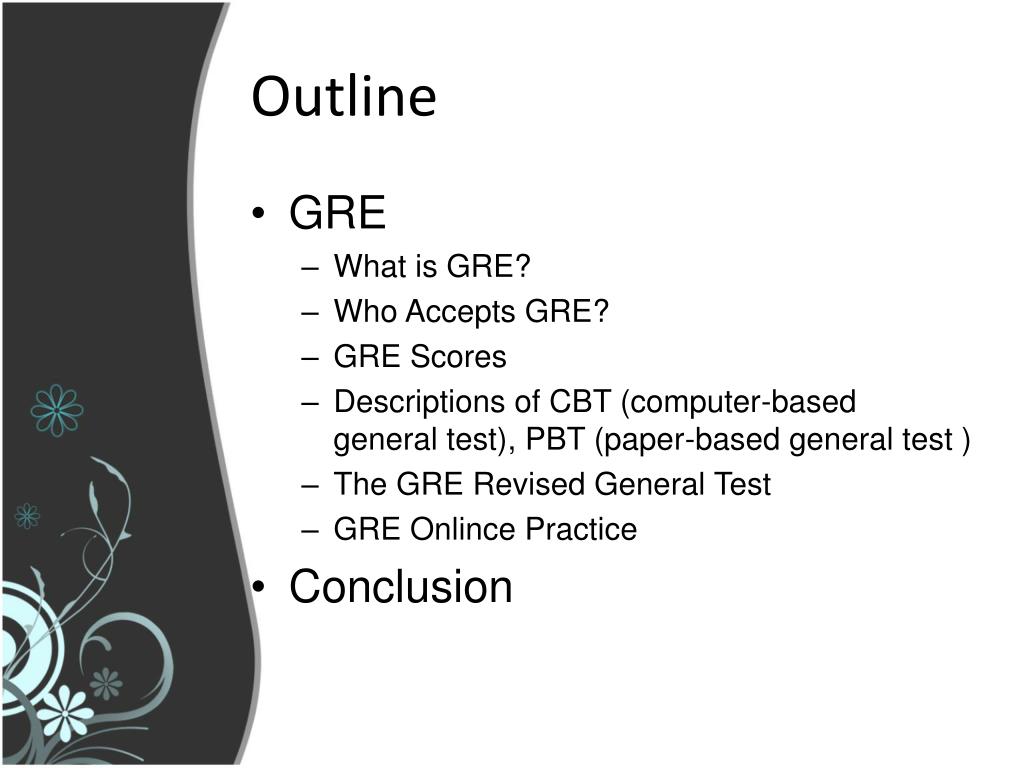 Outline

• GRE
– What is GRE?
– Who Accepts GRE?
– GRE Scores
– Descriptions of CBT (computer-based general test), PBT (paper-based general test )
– The GRE Revised General Test
– GRE Onlince Practice
• Conclusion